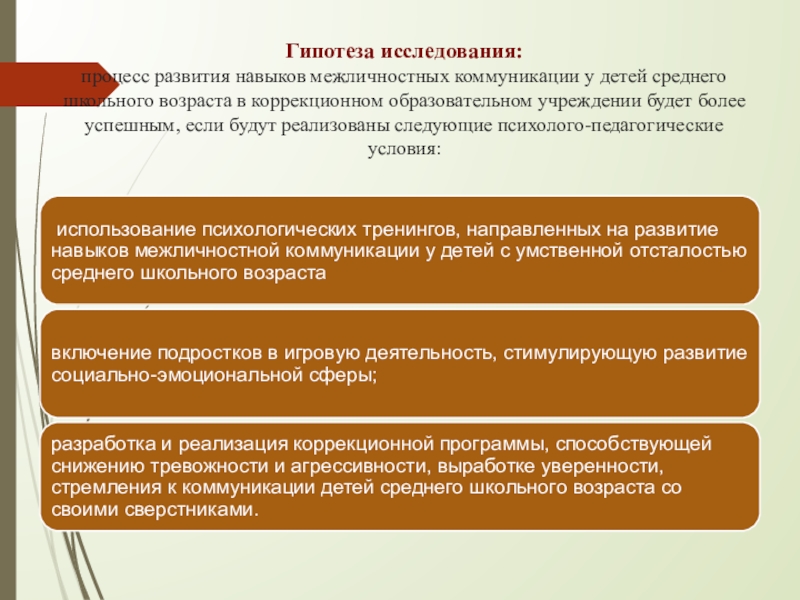 Гипотеза исследования:
процесс развития навыков межличностных коммуникации у детей среднего школьного возраста в коррекционном образовательном учреждении будет более успешным, если будут реализованы следующие психолого-педагогические условия:

использование психологических тренингов, направленных на развитие навыков межличностной коммуникации у детей с умственной отсталостью среднего школьного возраста

включение подростков в игровую деятельность, стимулирующую развитие социально-эмоциональной сферы;

разработка и реализация коррекционной программы, способствующей снижению тревожности и агрессивности, выработке уверенности, стремления к коммуникации детей среднего школьного возраста со своими сверстниками.